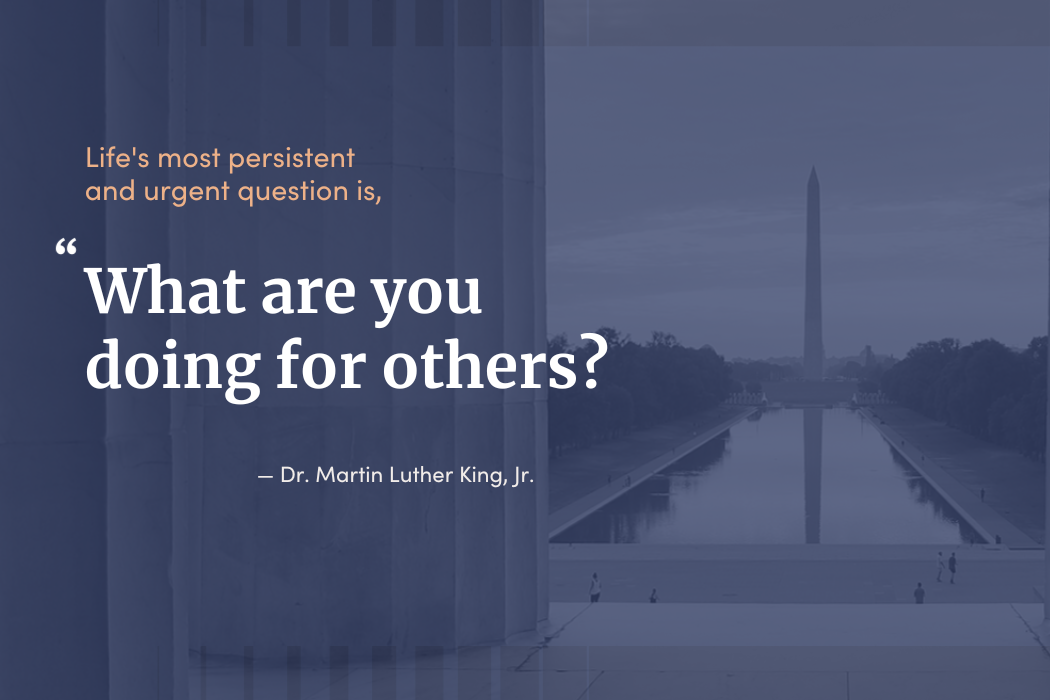 Life's most persistent and urgent question is,

“What are you doing for others?

— Dr. Martin Luther King, Jr.